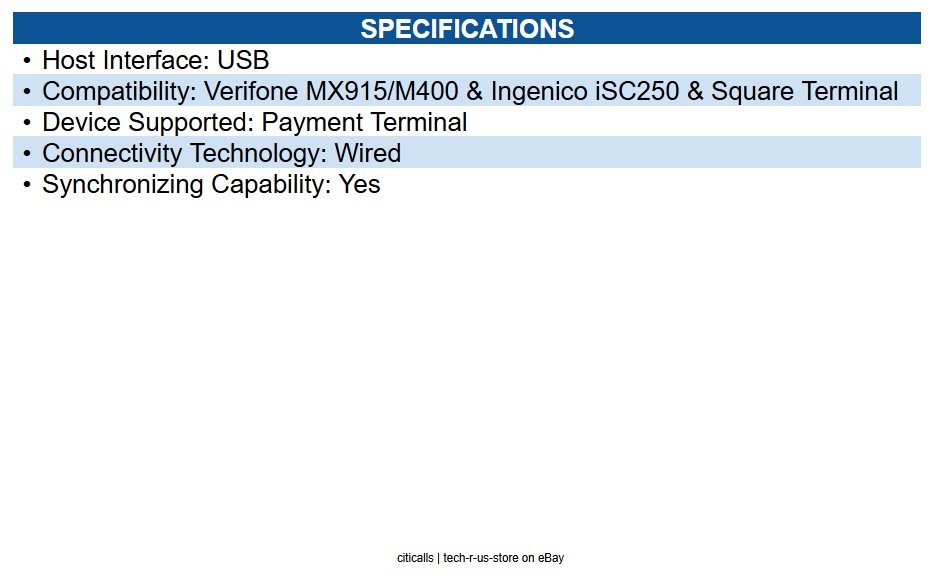 SPECIFICATIONS

• Host Interface: USB
• Compatibility: Verifone MX915/M400 & Ingenico iSC250 & Square Terminal
• Device Supported: Payment Terminal
• Connectivity Technology: Wired
• Synchronizing Capability: Yes

citicalls | tech-r-us-store on eBay